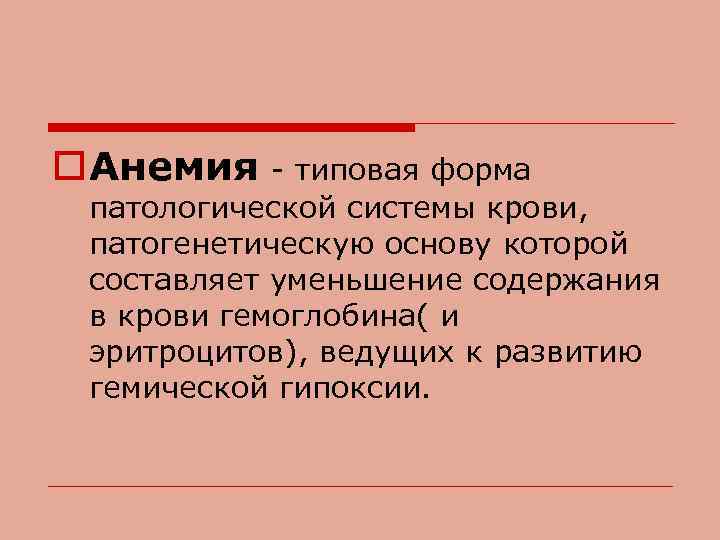 Анемия - типовая форма патологической системы крови, патогенетическую основу которой составляет уменьшение содержания в крови гемоглобина( и эритроцитов), ведущих к развитию гемической гипоксии.